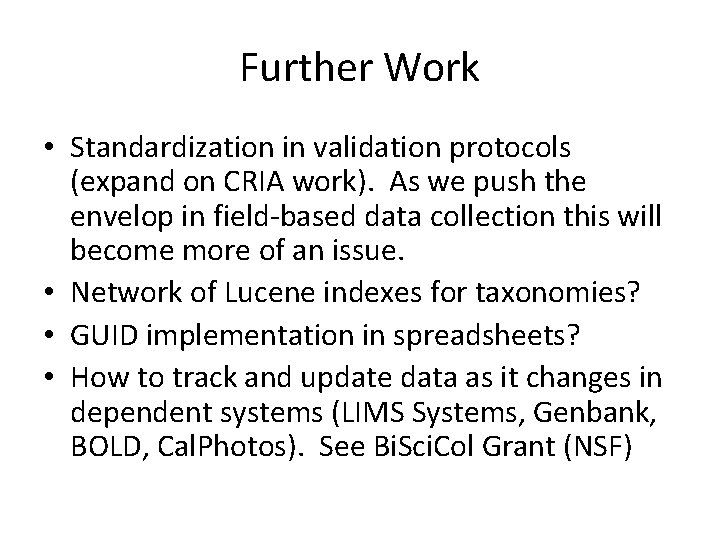 Further Work

• Standardization in validation protocols (expand on CRIA work). As we push the envelop in field-based data collection this will become more of an issue.
• Network of Lucene indexes for taxonomies?
• GUID implementation in spreadsheets?
• How to track and update data as it changes in dependent systems (LIMS Systems, Genbank, BOLD, CalPhotos). See BiSciCol Grant (NSF)